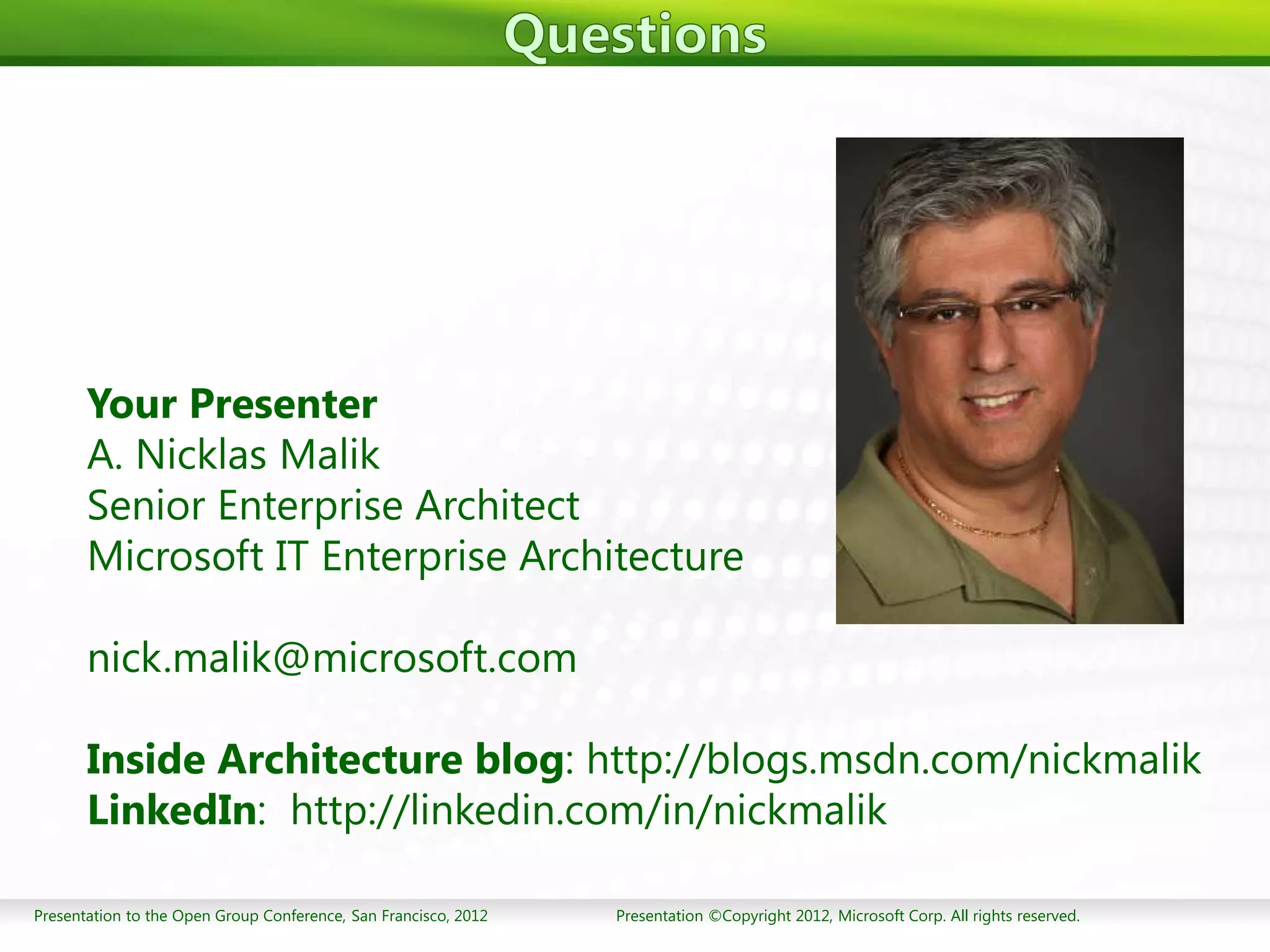 Questions

Your Presenter
A. Nicklas Malik
Senior Enterprise Architect
Microsoft IT Enterprise Architecture

nick.malik@microsoft.com

Inside Architecture blog: http://blogs.msdn.com/nickmalik
LinkedIn: http://linkedin.com/in/nickmalik

Presentation to the Open Group Conference, San Francisco, 2012

Presentation ©Copyright 2012, Microsoft Corp. All rights reserved.